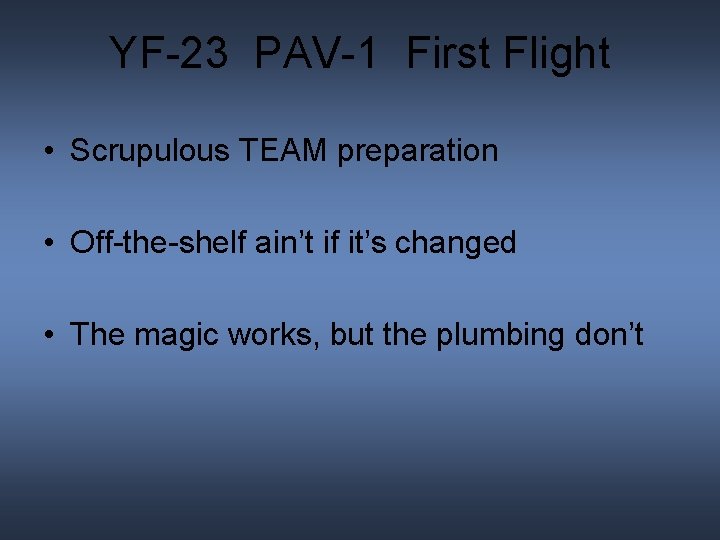 YF-23 PAV-1 First Flight

• Scrupulous TEAM preparation

• Off-the-shelf ain’t if it’s changed

• The magic works, but the plumbing don’t